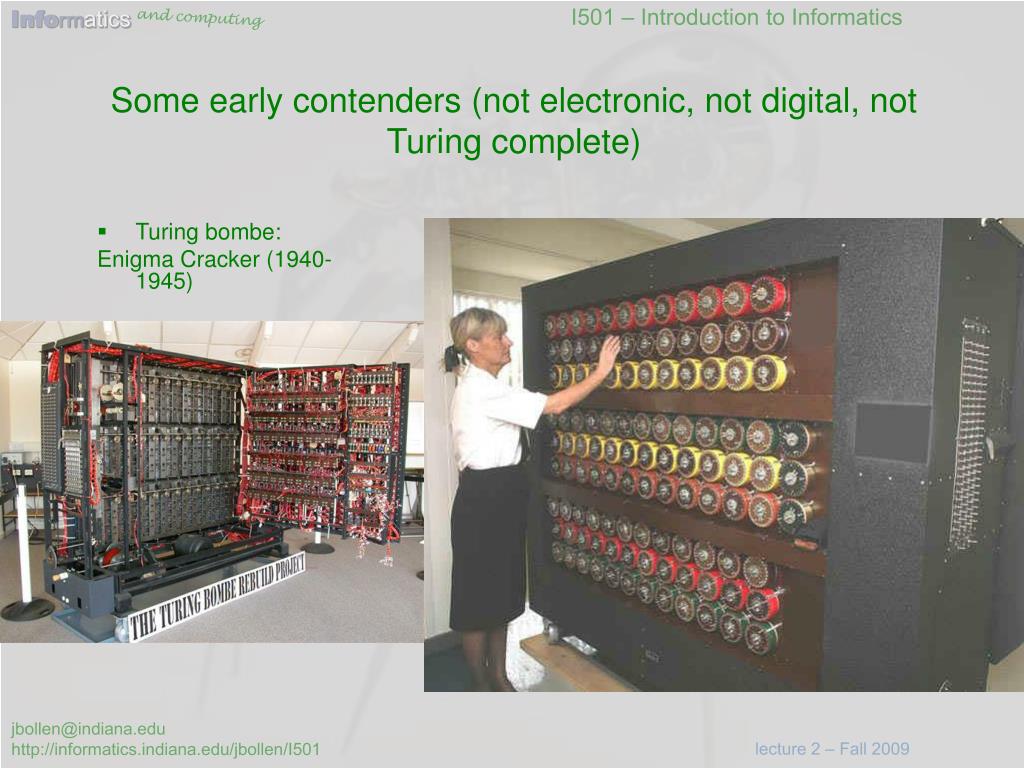 Informatics and computing

I501 – Introduction to Informatics

Some early contenders (not electronic, not digital, not Turing complete)

▪ Turing bombe:
Enigma Cracker (1940-1945)

THE TURING BOMBE REBUILD PROJECT

jbollen@indiana.edu
http://informatics.indiana.edu/jbollen/I501

lecture 2 – Fall 2009